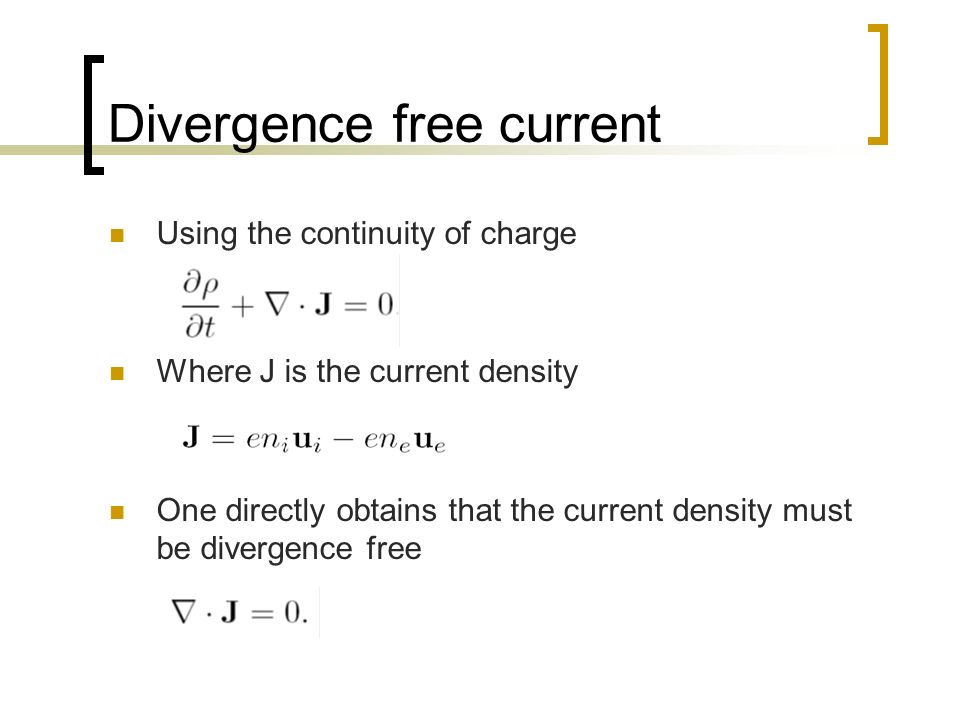 Divergence free current

Using the continuity of charge

$\frac{\partial \rho}{\partial t} + \nabla \cdot \mathbf{J} = 0$

Where J is the current density

$\mathbf{J} = en_i\mathbf{u}_i - en_e\mathbf{u}_e$

One directly obtains that the current density must be divergence free

$\nabla \cdot \mathbf{J} = 0.$